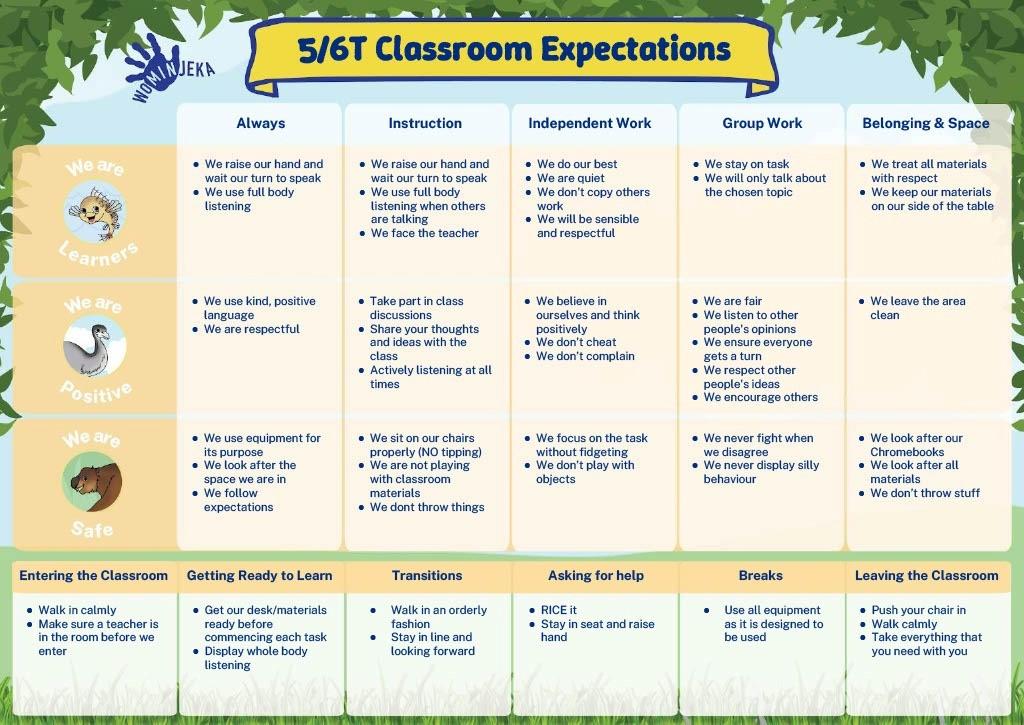 WOMINJEKA

5/6T Classroom Expectations

| | Always | Instruction | Independent Work | Group Work | Belonging & Space |
|---|---|---|---|---|---|
| We are Learners | • We raise our hand and wait our turn to speak • We use full body listening | • We raise our hand and wait our turn to speak • We use full body listening when others are talking • We face the teacher | • We do our best • We are quiet • We don't copy others work • We will be sensible and respectful | • We stay on task • We will only talk about the chosen topic | • We treat all materials with respect • We keep our materials on our side of the table |
| We are Positive | • We use kind, positive language • We are respectful | • Take part in class discussions • Share your thoughts and ideas with the class • Actively listening at all times | • We believe in ourselves and think positively • We don't cheat • We don't complain | • We are fair • We listen to other people's opinions • We ensure everyone gets a turn • We respect other people's ideas • We encourage others | • We leave the area clean |
| We are Safe | • We use equipment for its purpose • We look after the space we are in • We follow expectations | • We sit on our chairs properly (NO tipping) • We are not playing with classroom materials • We dont throw things | • We focus on the task without fidgeting • We don't play with objects | • We never fight when we disagree • We never display silly behaviour | • We look after our Chromebooks • We look after all materials • We don't throw stuff |

| Entering the Classroom | Getting Ready to Learn | Transitions | Asking for help | Breaks | Leaving the Classroom |
|---|---|---|---|---|---|
| • Walk in calmly • Make sure a teacher is in the room before we enter | • Get our desk/materials ready before commencing each task • Display whole body listening | • Walk in an orderly fashion • Stay in line and looking forward | • RICE it • Stay in seat and raise hand | • Use all equipment as it is designed to be used | • Push your chair in • Walk calmly • Take everything that you need with you |